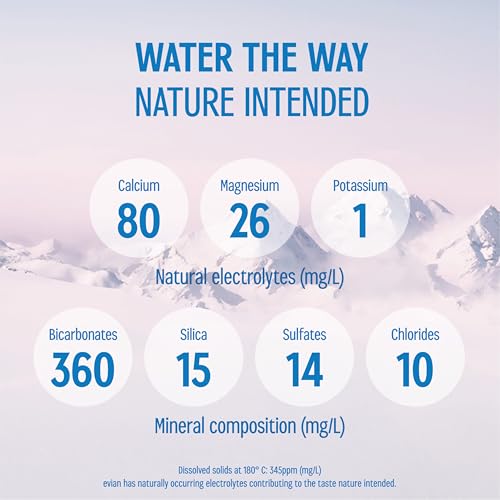 WATER THE WAY
NATURE INTENDED

Calcium
80

Magnesium
26

Potassium
1

Natural electrolytes (mg/L)

Bicarbonates
360

Silica
15

Sulfates
14

Chlorides
10

Mineral composition (mg/L)

Dissolved solids at 180° C: 345ppm (mg/L)
evian has naturally occurring electrolytes contributing to the taste nature intended.